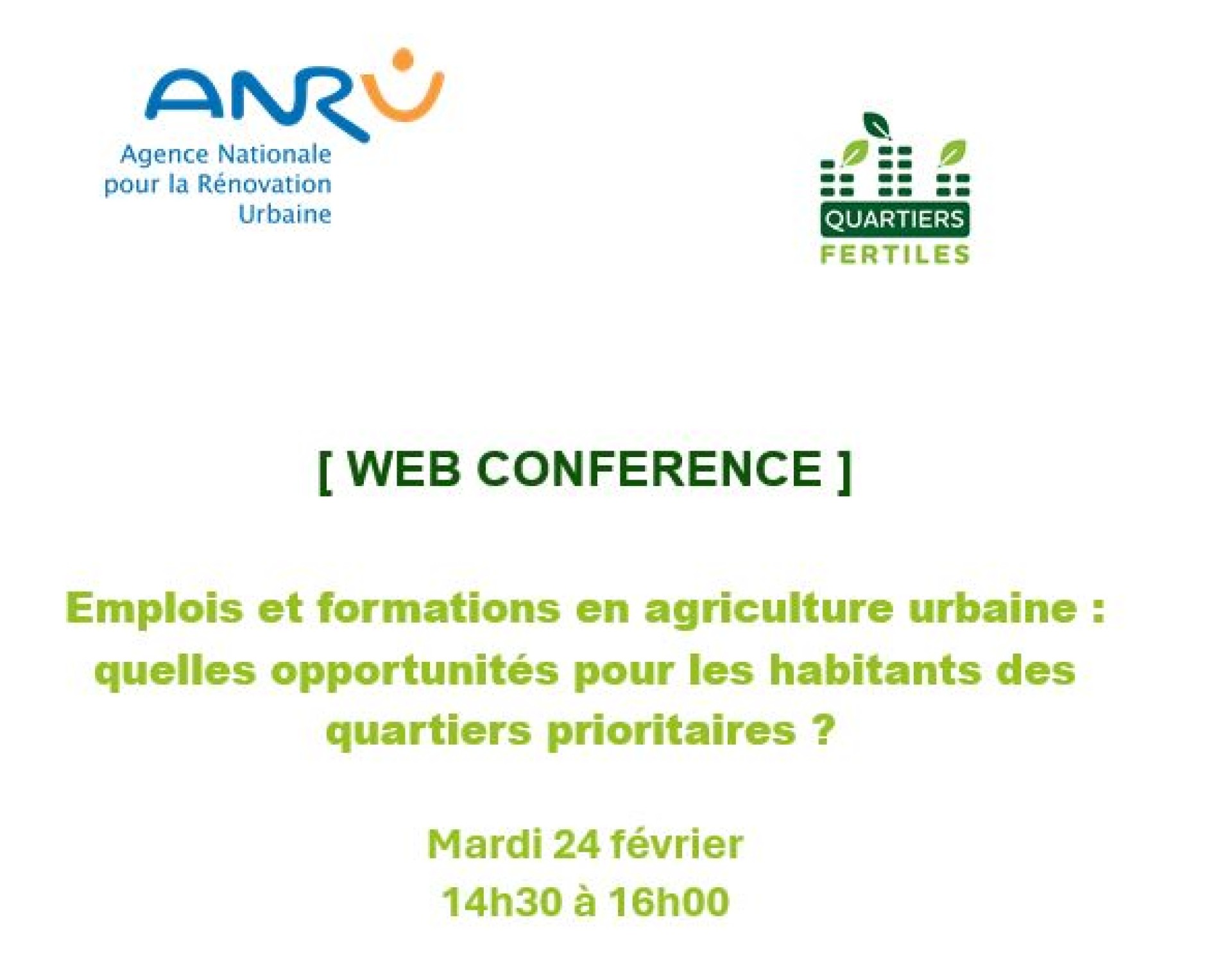 ANRU
Agence Nationale pour la Rénovation Urbaine

QUARTIERS FERTILES

[ WEB CONFERENCE ]

Emplois et formations en agriculture urbaine : quelles opportunités pour les habitants des quartiers prioritaires ?

Mardi 24 février
14h30 à 16h00